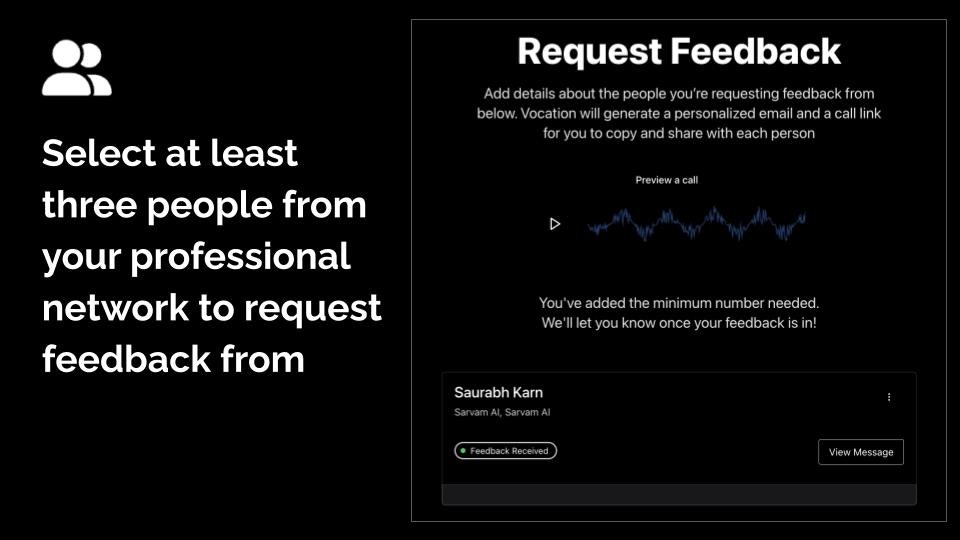 Select at least three people from your professional network to request feedback from

Request Feedback

Add details about the people you're requesting feedback from below. Vocation will generate a personalized email and a call link for you to copy and share with each person

Preview a call

You've added the minimum number needed. We'll let you know once your feedback is in!

Saurabh Karn

Sarvam AI, Sarvam AI

Feedback Received

View Message